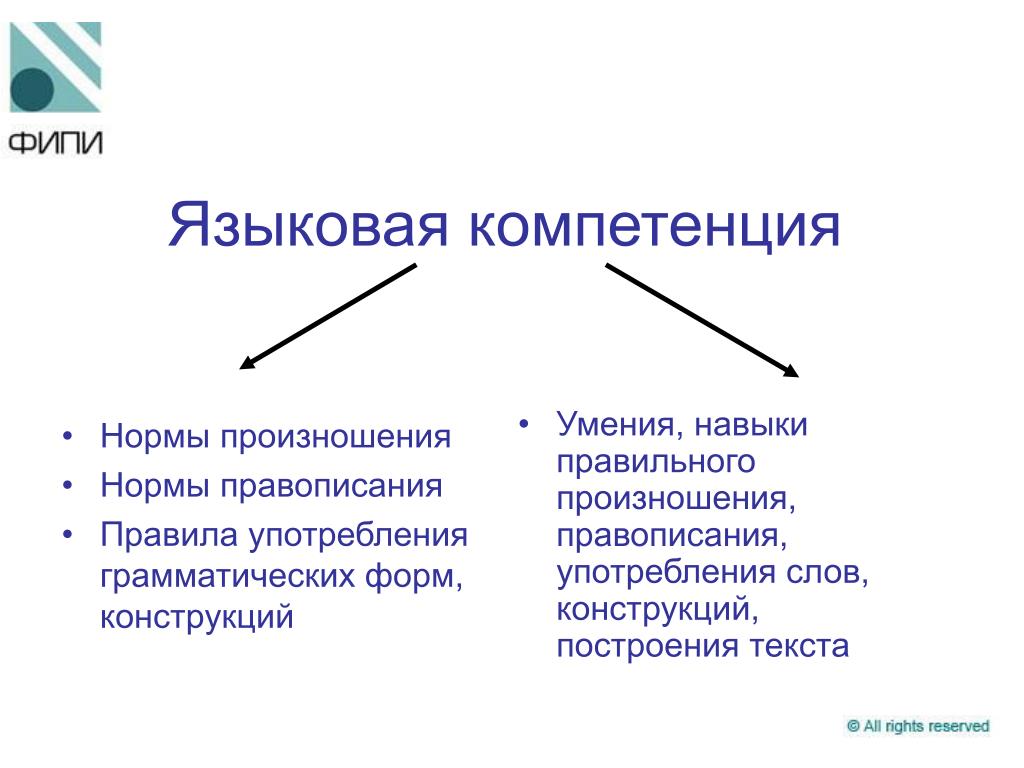 ФИПИ

Языковая компетенция

• Нормы произношения
• Нормы правописания
• Правила употребления грамматических форм, конструкций

• Умения, навыки правильного произношения, правописания, употребления слов, конструкций, построения текста

© All rights reserved